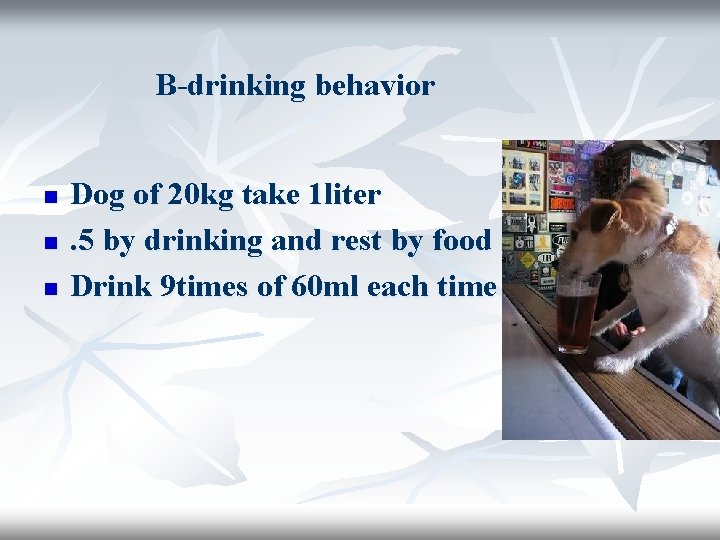 B-drinking behavior

- Dog of 20kg take 1liter
- .5 by drinking and rest by food
- Drink 9times of 60ml each time